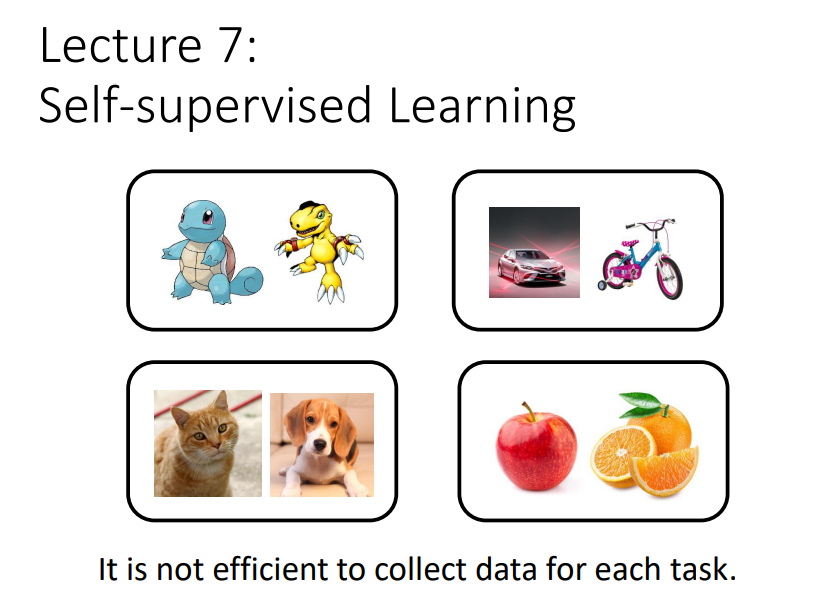 Lecture 7:
Self-supervised Learning

It is not efficient to collect data for each task.